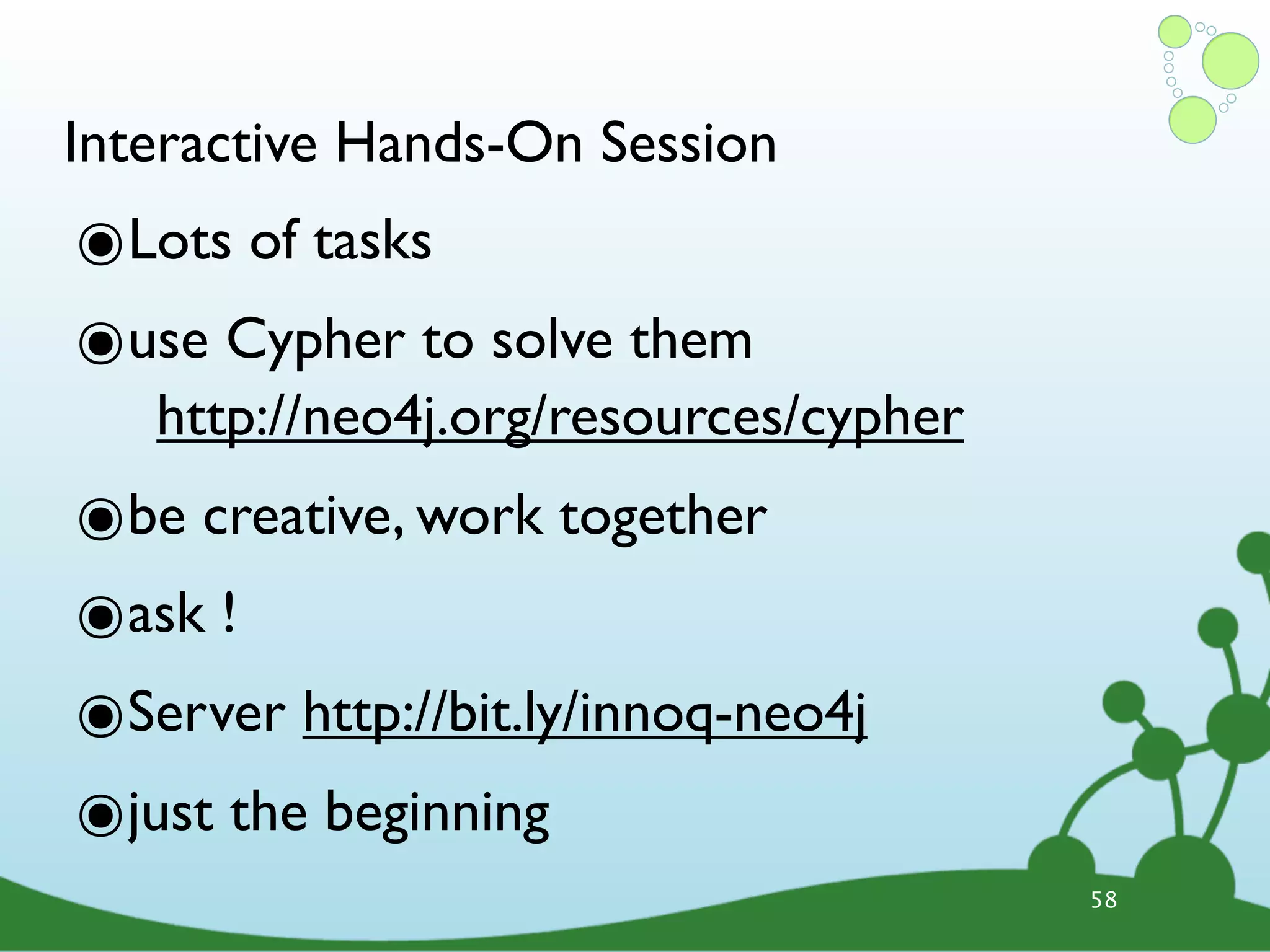 Interactive Hands-On Session

◉Lots of tasks

◉use Cypher to solve them
http://neo4j.org/resources/cypher

◉be creative, work together

◉ask !

◉Server http://bit.ly/innoq-neo4j

◉just the beginning

58